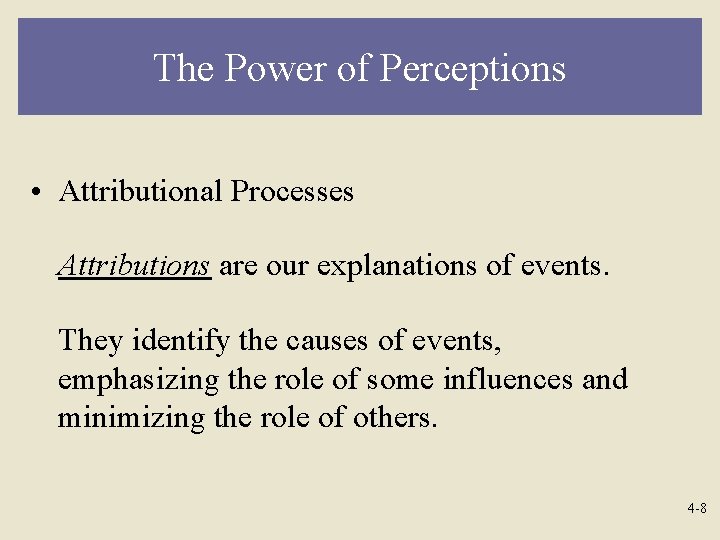 The Power of Perceptions

• Attributional Processes

Attributions are our explanations of events.

They identify the causes of events, emphasizing the role of some influences and minimizing the role of others.

4-8